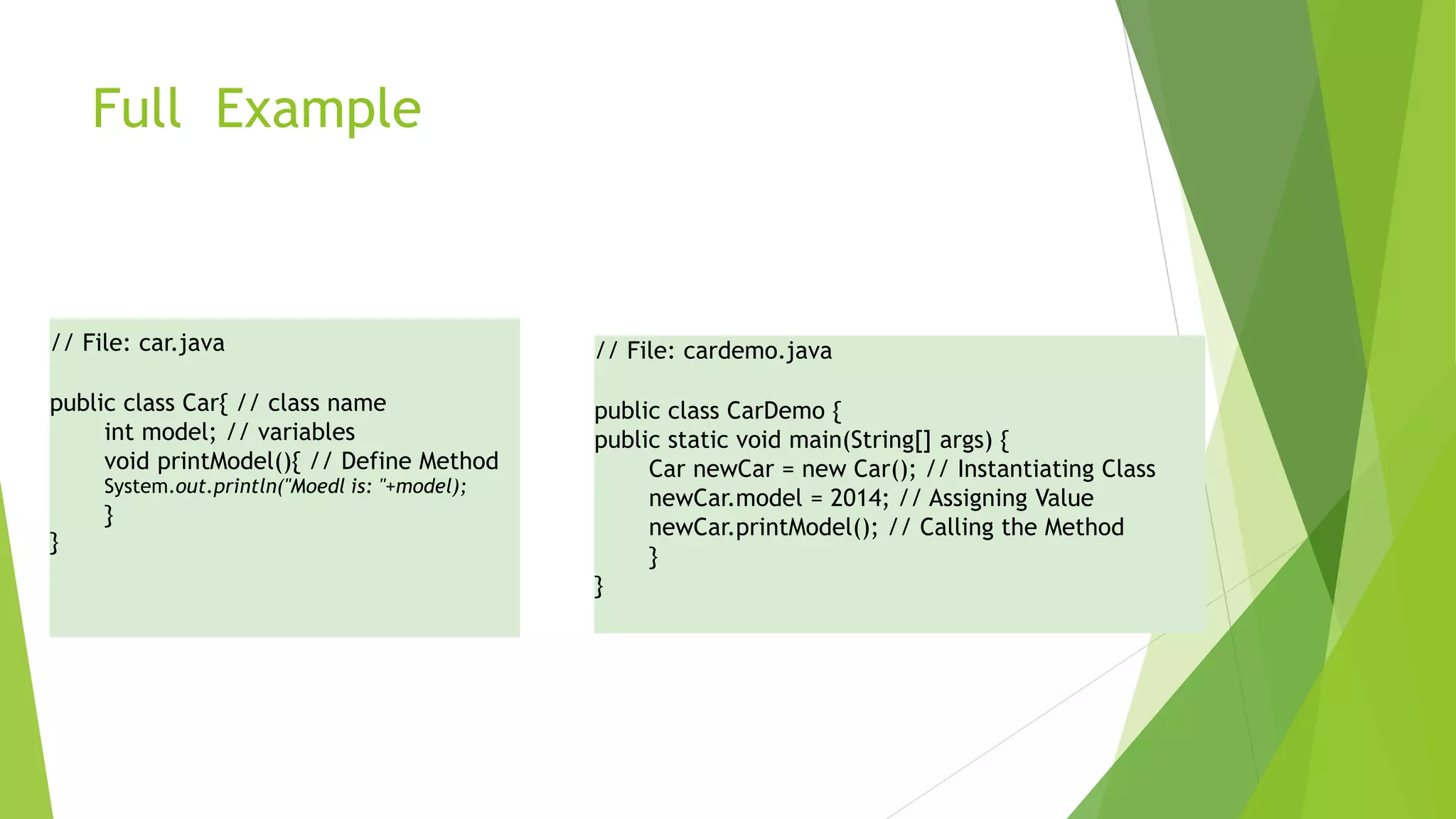 Full Example

// File: car.java

public class Car{ // class name
int model; // variables
void printModel(){ // Define Method
System.out.println("Moedl is: "+model);
}
}

// File: cardemo.java

public class CarDemo {
public static void main(String[] args) {
Car newCar = new Car(); // Instantiating Class
newCar.model = 2014; // Assigning Value
newCar.printModel(); // Calling the Method
}
}